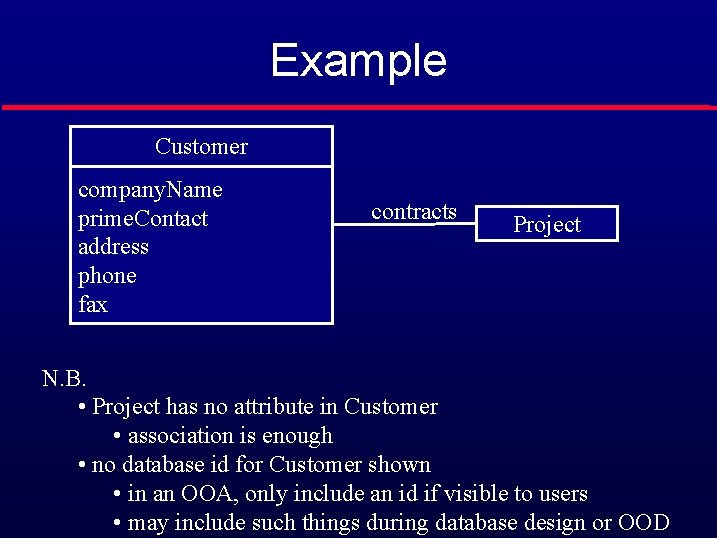 Example

Customer

companyName
primeContact
address
phone
fax

contracts

Project

N.B.
• Project has no attribute in Customer
• association is enough
• no database id for Customer shown
• in an OOA, only include an id if visible to users
• may include such things during database design or OOD